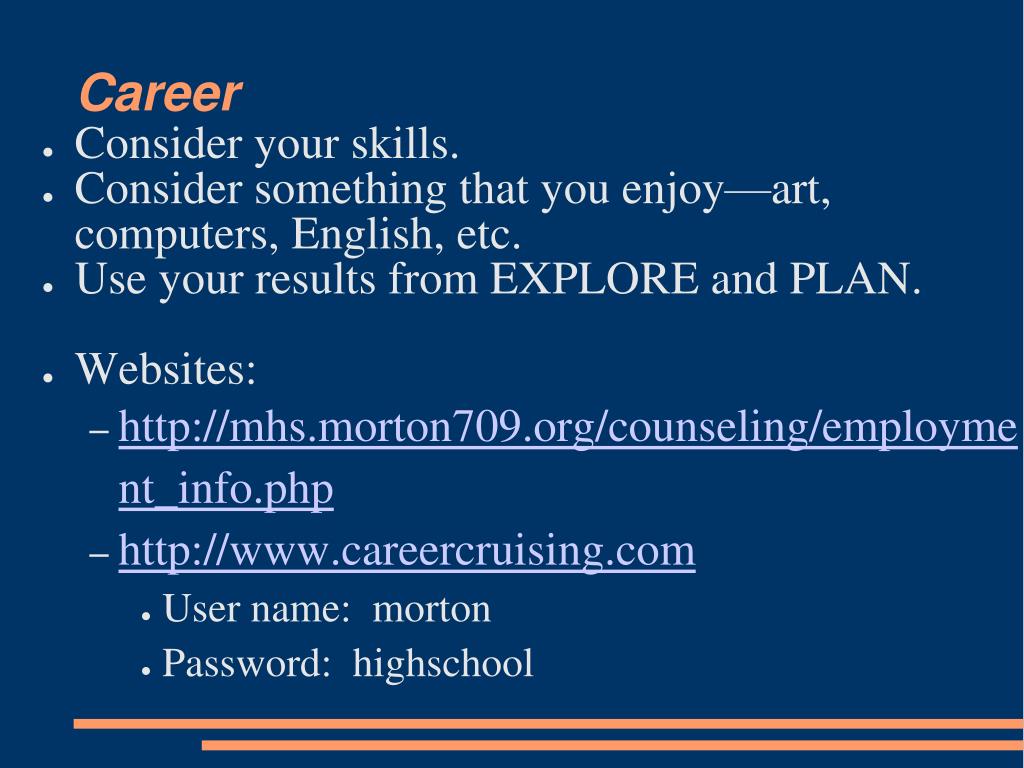 Career

- Consider your skills.
- Consider something that you enjoy—art, computers, English, etc.
- Use your results from EXPLORE and PLAN.

- Websites:
  – http://mhs.morton709.org/counseling/employment_info.php
  – http://www.careercruising.com
    - User name: morton
    - Password: highschool